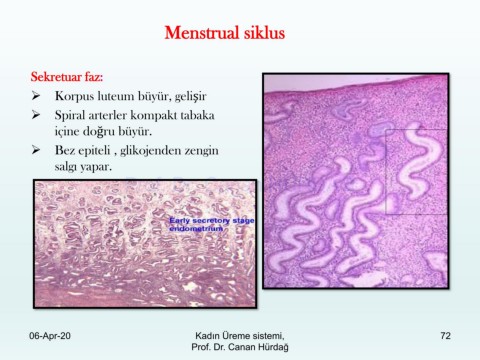 Menstrual siklus

Sekretuar faz:

➢ Korpus luteum büyür, gelişir

➢ Spiral arterler kompakt tabaka içine doğru büyür.

➢ Bez epiteli , glikojenden zengin salgı yapar.

Early secretory stage endometrium

06-Apr-20

Kadın Üreme sistemi, Prof. Dr. Canan Hürdağ

72